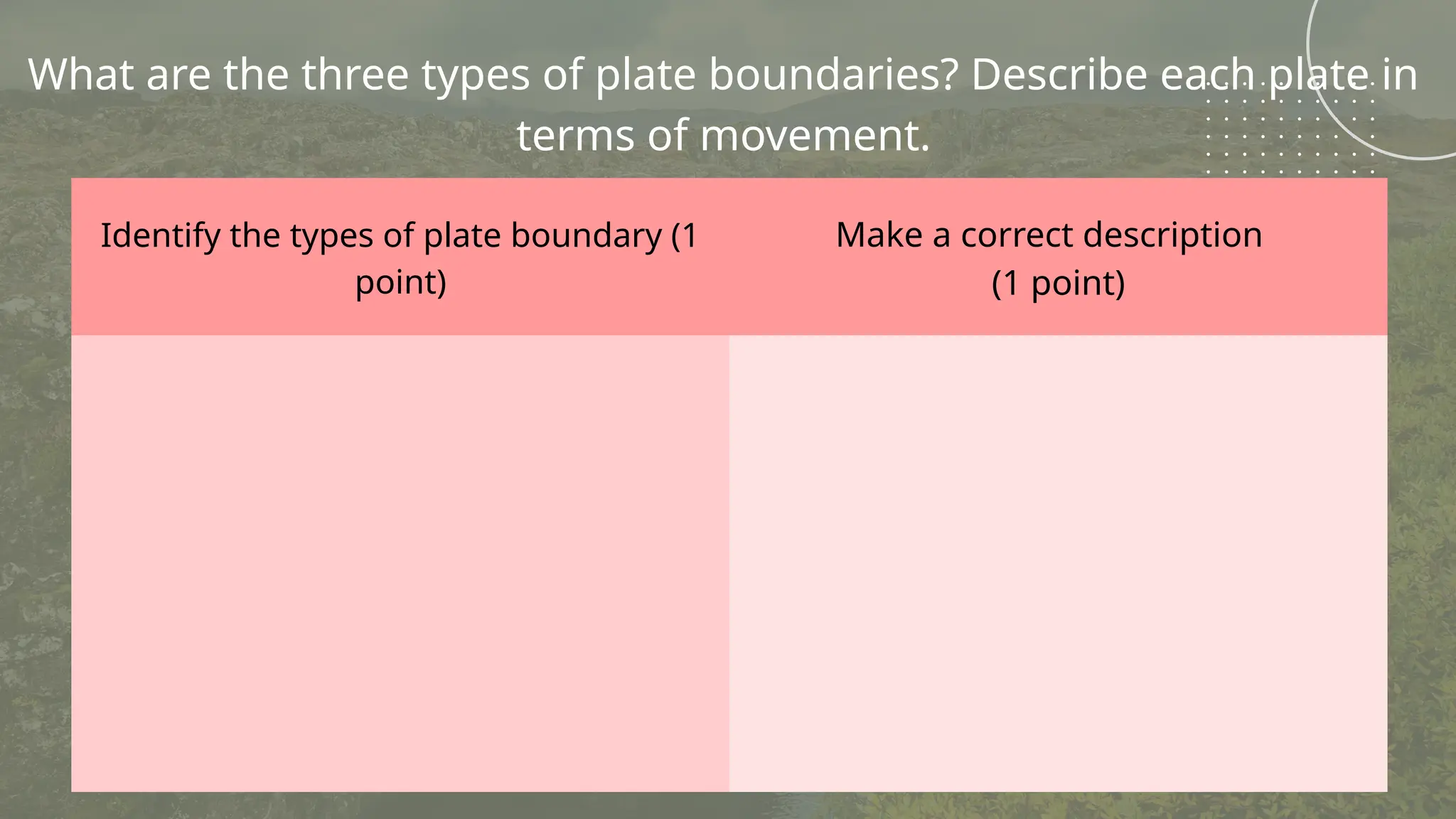 What are the three types of plate boundaries? Describe each plate in terms of movement.

| Identify the types of plate boundary (1 point) | Make a correct description (1 point) |
|---|---|
| | |